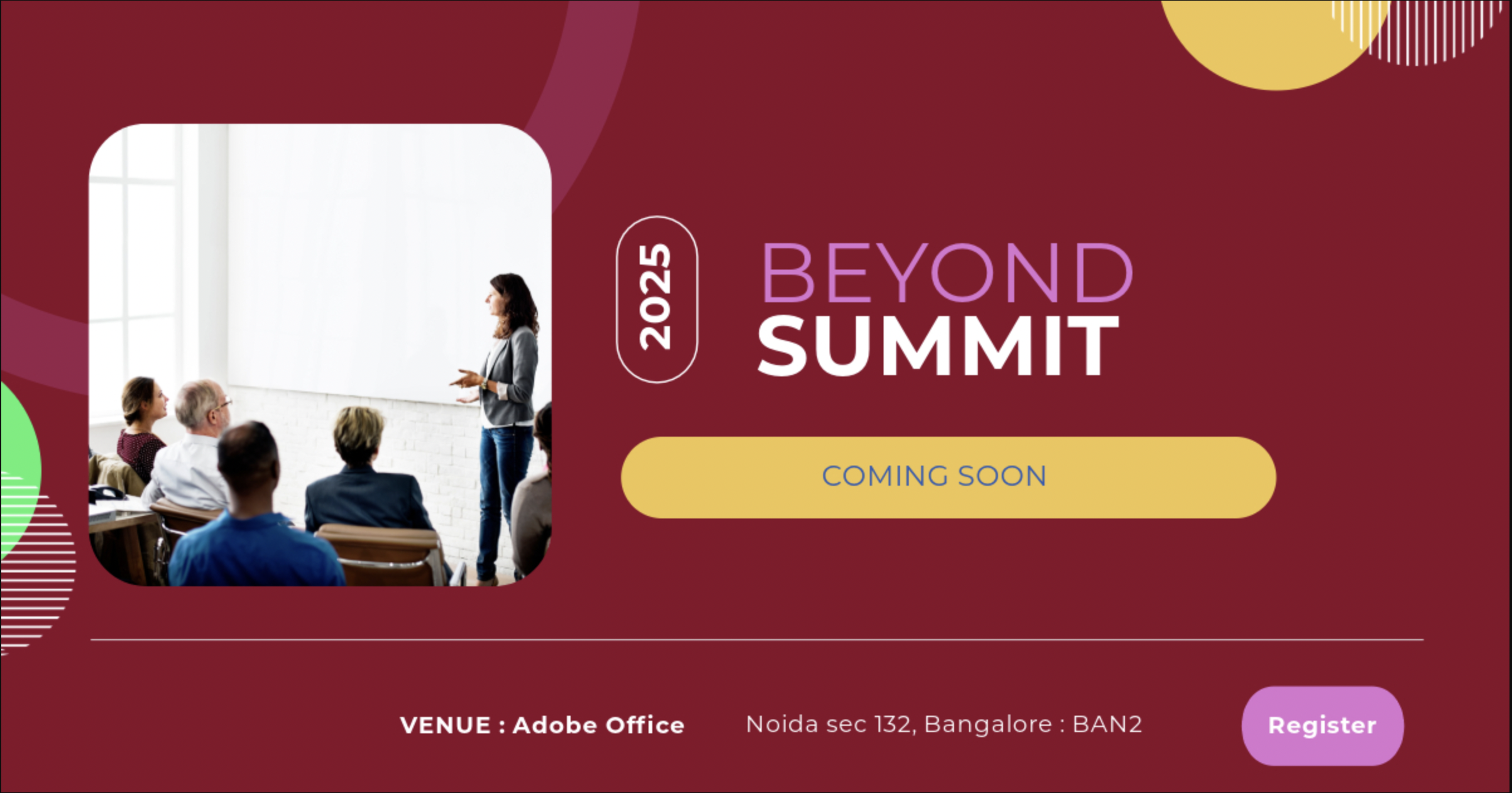 2025

BEYOND
SUMMIT

COMING SOON

VENUE : Adobe Office Noida sec 132, Bangalore : BAN2

Register